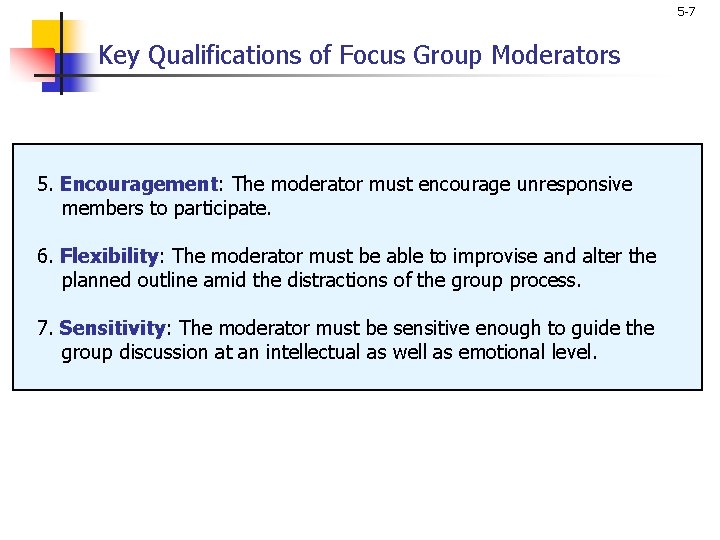 5-7

Key Qualifications of Focus Group Moderators

5. Encouragement: The moderator must encourage unresponsive members to participate.

6. Flexibility: The moderator must be able to improvise and alter the planned outline amid the distractions of the group process.

7. Sensitivity: The moderator must be sensitive enough to guide the group discussion at an intellectual as well as emotional level.